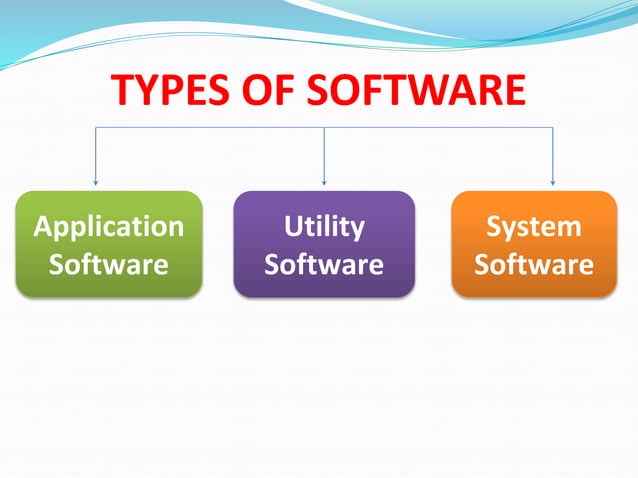 TYPES OF SOFTWARE

Application Software

Utility Software

System Software